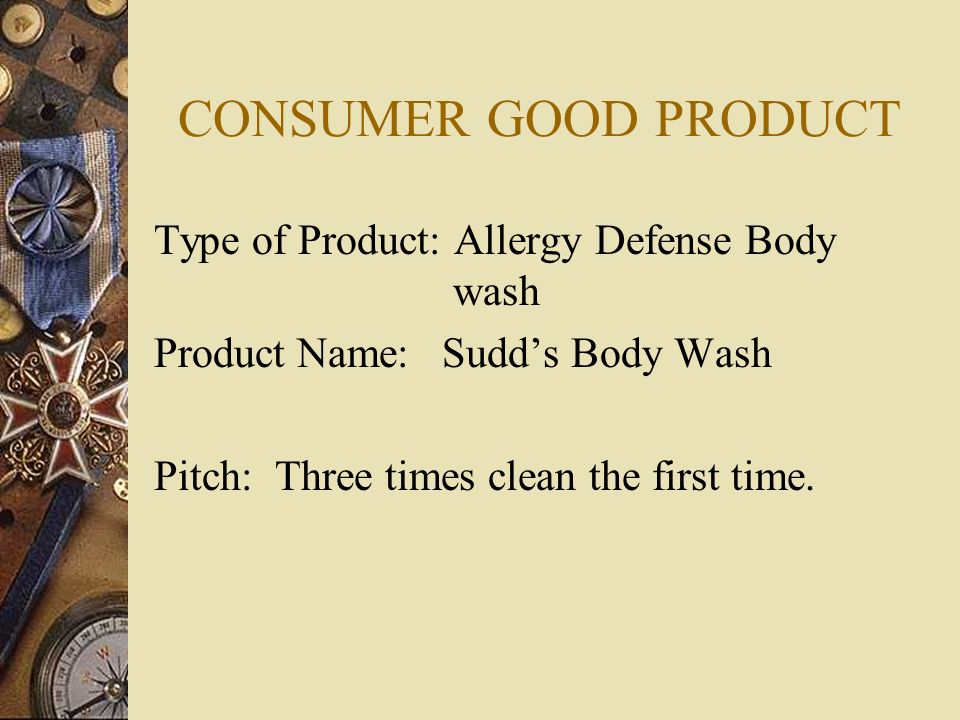 CONSUMER GOOD PRODUCT

Type of Product: Allergy Defense Body wash

Product Name: Sudd’s Body Wash

Pitch: Three times clean the first time.